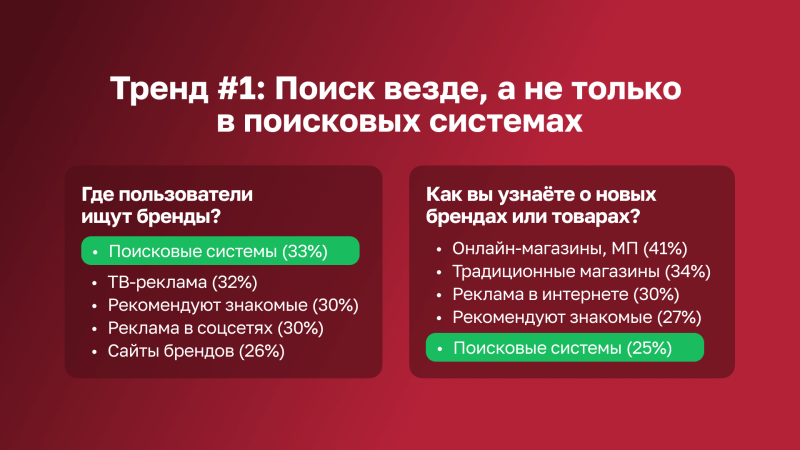 Тренд #1: Поиск везде, а не только в поисковых системах

Где пользователи ищут бренды?

• Поисковые системы (33%)
• ТВ-реклама (32%)
• Рекомендуют знакомые (30%)
• Реклама в соцсетях (30%)
• Сайты брендов (26%)

Как вы узнаёте о новых брендах или товарах?

• Онлайн-магазины, МП (41%)
• Традиционные магазины (34%)
• Реклама в интернете (30%)
• Рекомендуют знакомые (27%)
• Поисковые системы (25%)